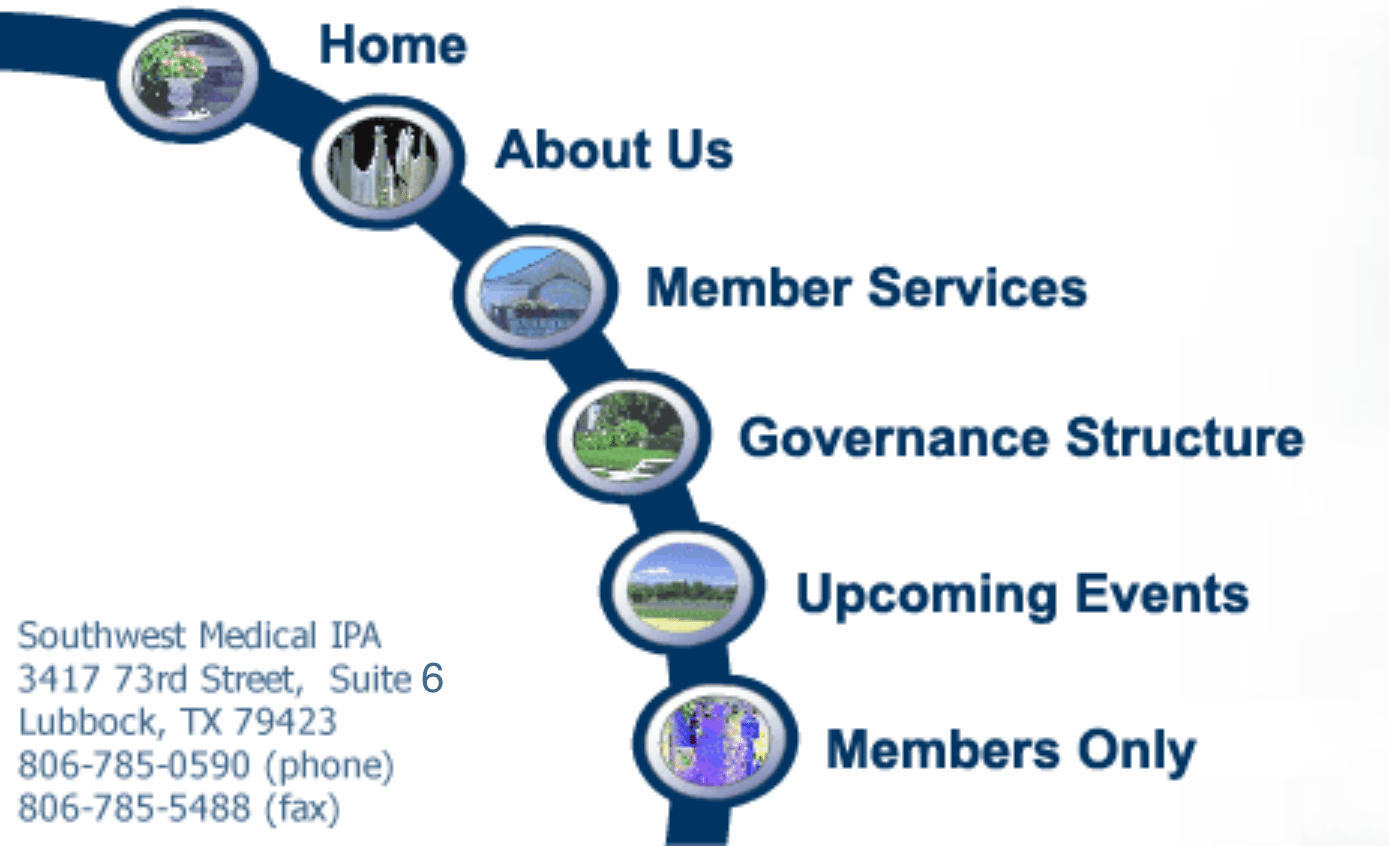 Home
About Us
Member Services
Governance Structure
Upcoming Events
Members Only

Southwest Medical IPA
3417 73rd Street, Suite 6
Lubbock, TX 79423
806-785-0590 (phone)
806-785-5488 (fax)